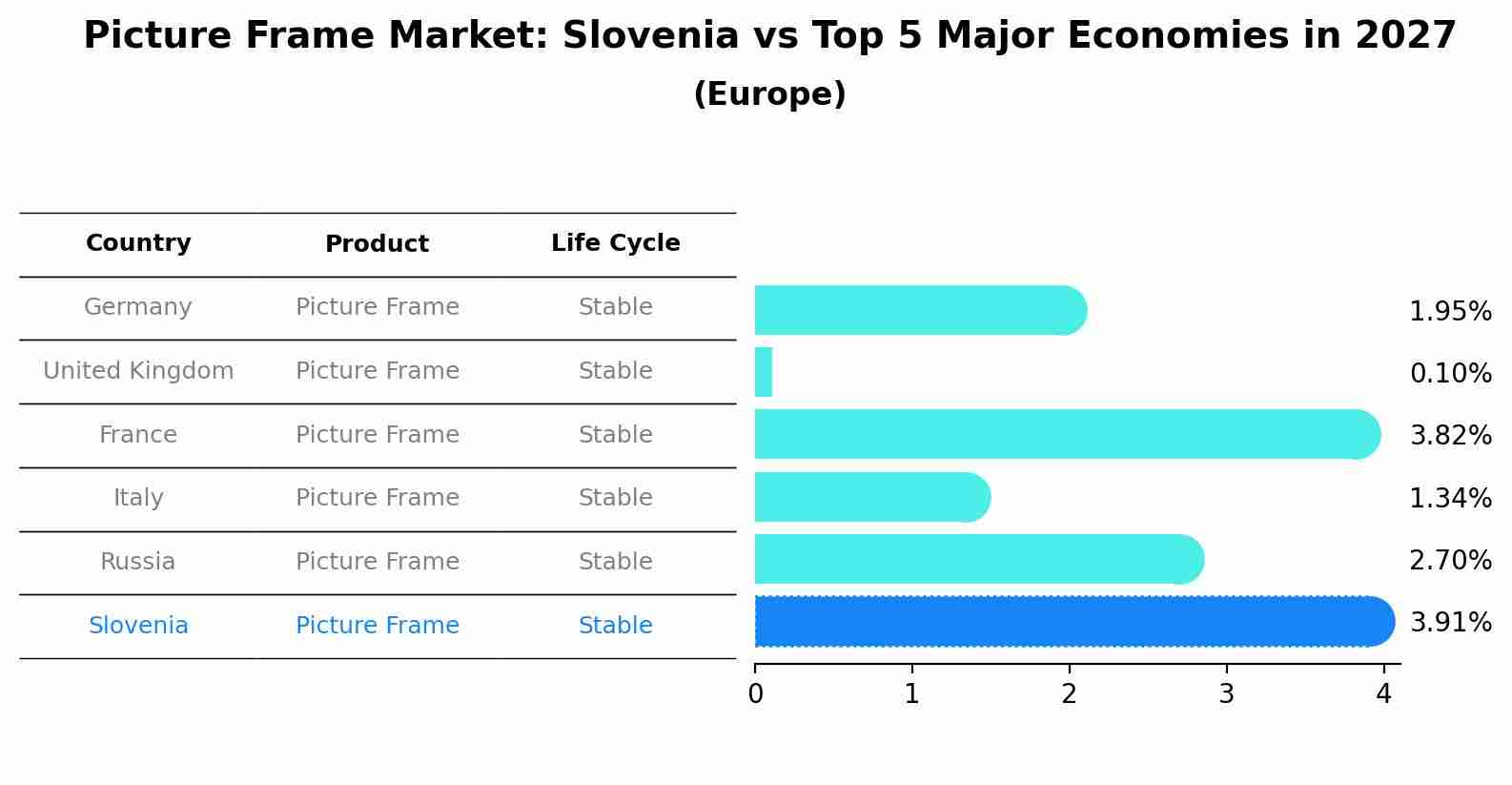 Picture Frame Market: Slovenia vs Top 5 Major Economies in 2027
(Europe)

| Country | Product | Life Cycle |
|---|---|---|
| Germany | Picture Frame | Stable |
| United Kingdom | Picture Frame | Stable |
| France | Picture Frame | Stable |
| Italy | Picture Frame | Stable |
| Russia | Picture Frame | Stable |
| Slovenia | Picture Frame | Stable |

1.95%
0.10%
3.82%
1.34%
2.70%
3.91%

0 1 2 3 4